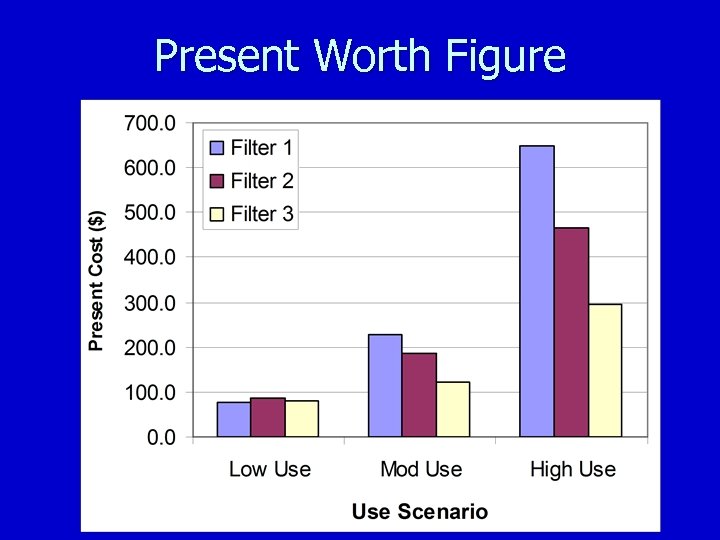 Present Worth Figure

700.0
600.0
500.0
400.0
300.0
200.0
100.0
0.0

Present Cost ($)

Filter 1
Filter 2
Filter 3

Low Use
Mod Use
High Use

Use Scenario